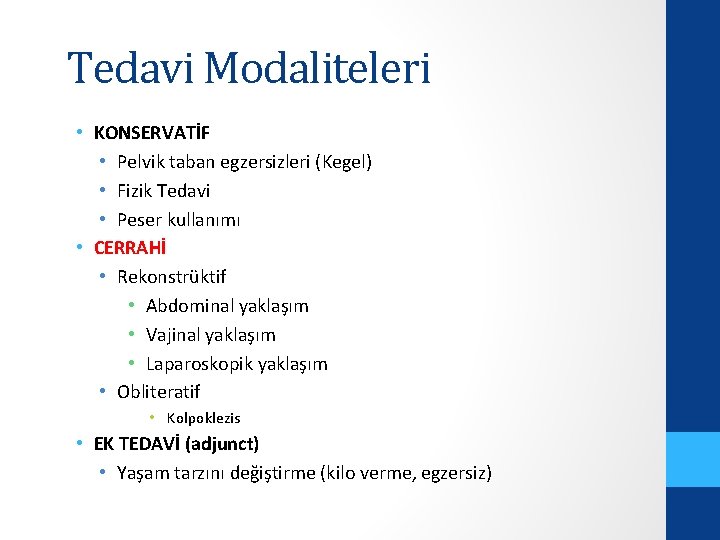 Tedavi Modaliteleri

• KONSERVATİF
• Pelvik taban egzersizleri (Kegel)
• Fizik Tedavi
• Peser kullanımı
• CERRAHİ
• Rekonstrüktif
• Abdominal yaklaşım
• Vajinal yaklaşım
• Laparoskopik yaklaşım
• Obliteratif
• Kolpoklezis
• EK TEDAVİ (adjunct)
• Yaşam tarzını değiştirme (kilo verme, egzersiz)